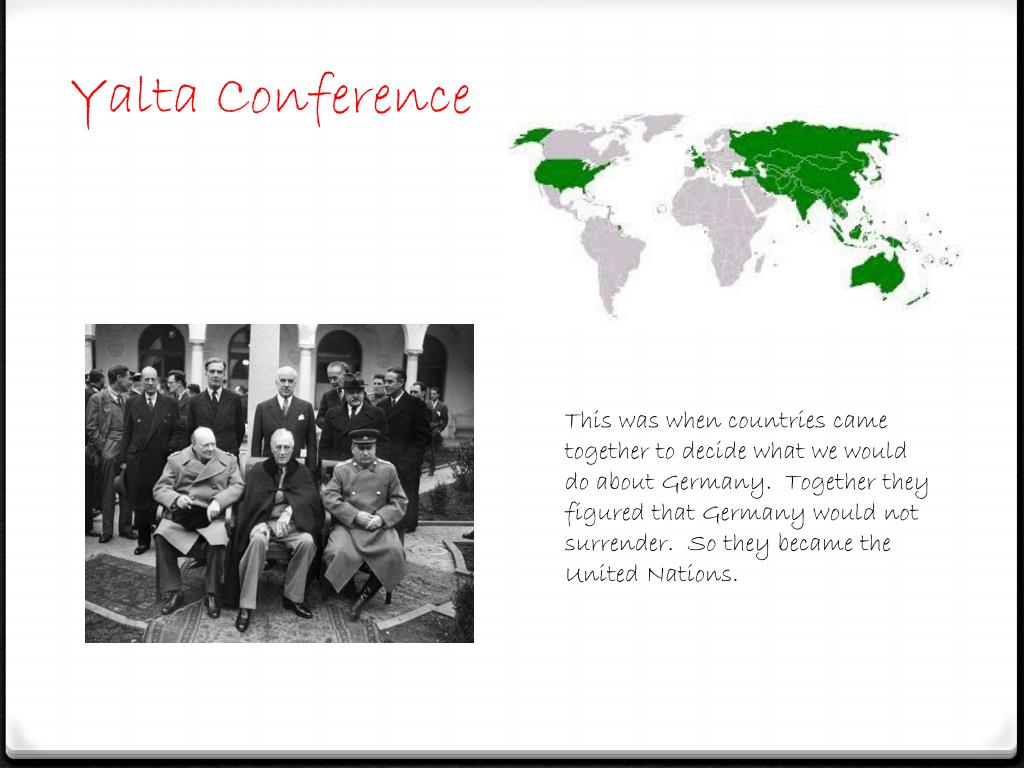 Yalta Conference

This was when countries came together to decide what we would do about Germany. Together they figured that Germany would not surrender. So they became the United Nations.